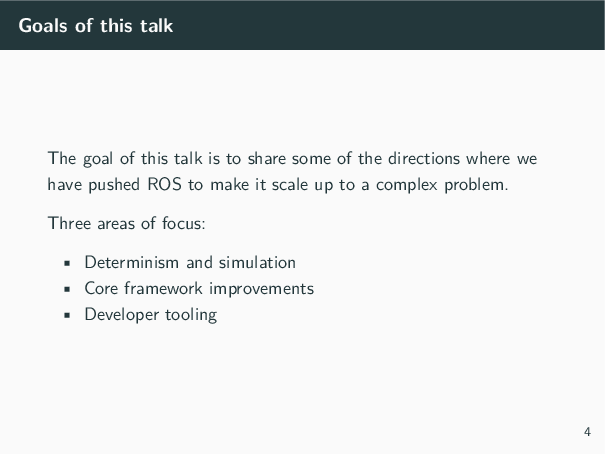 Goals of this talk

The goal of this talk is to share some of the directions where we have pushed ROS to make it scale up to a complex problem.

Three areas of focus:

- Determinism and simulation
- Core framework improvements
- Developer tooling

4